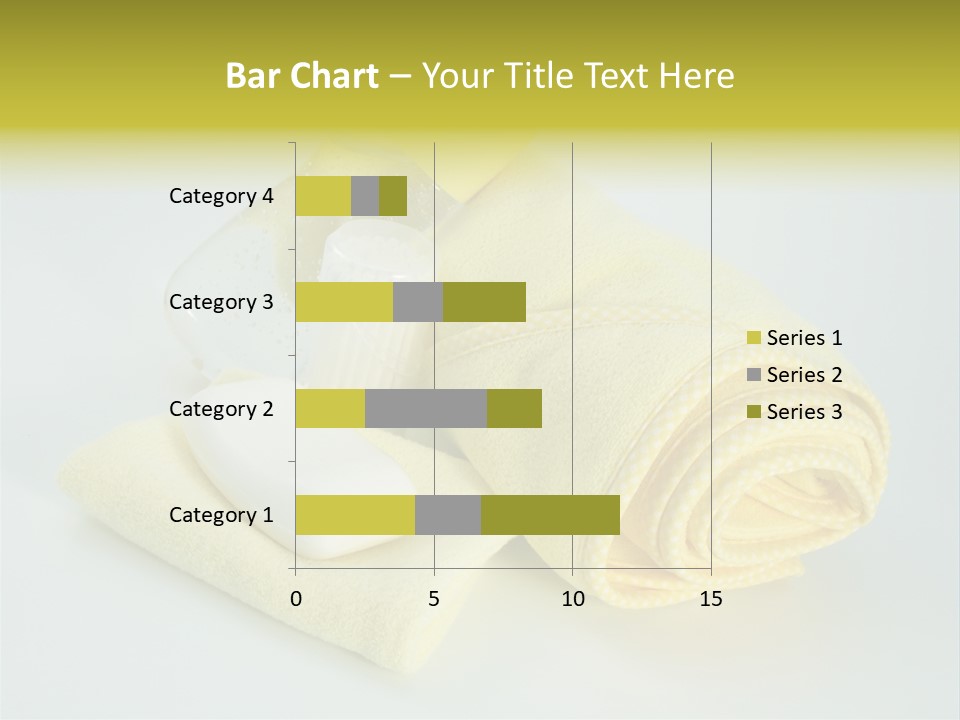 Bar Chart – Your Title Text Here

Category 4
Category 3
Category 2
Category 1

0
5
10
15

Series 1
Series 2
Series 3